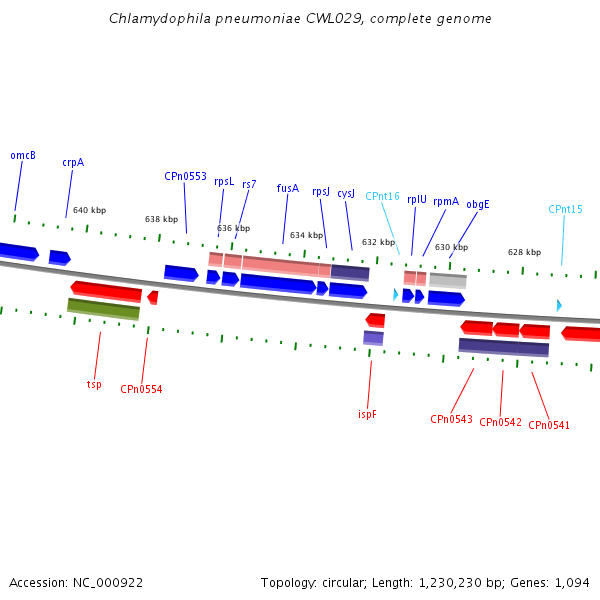 Chlamydophila pneumoniae CWL029, complete genome

omcB
crpA
CPn0553
rpsL
rs7
fusA
rpsJ
cysJ
CPnt16
rplU
rpmA
obgE
CPnt15

640 kbp
638 kbp
636 kbp
634 kbp
632 kbp
630 kbp
628 kbp

tsp
CPn0554
ispF
CPn0543
CPn0542
CPn0541

Accession: NC_000922

Topology: circular; Length: 1,230,230 bp; Genes: 1,094